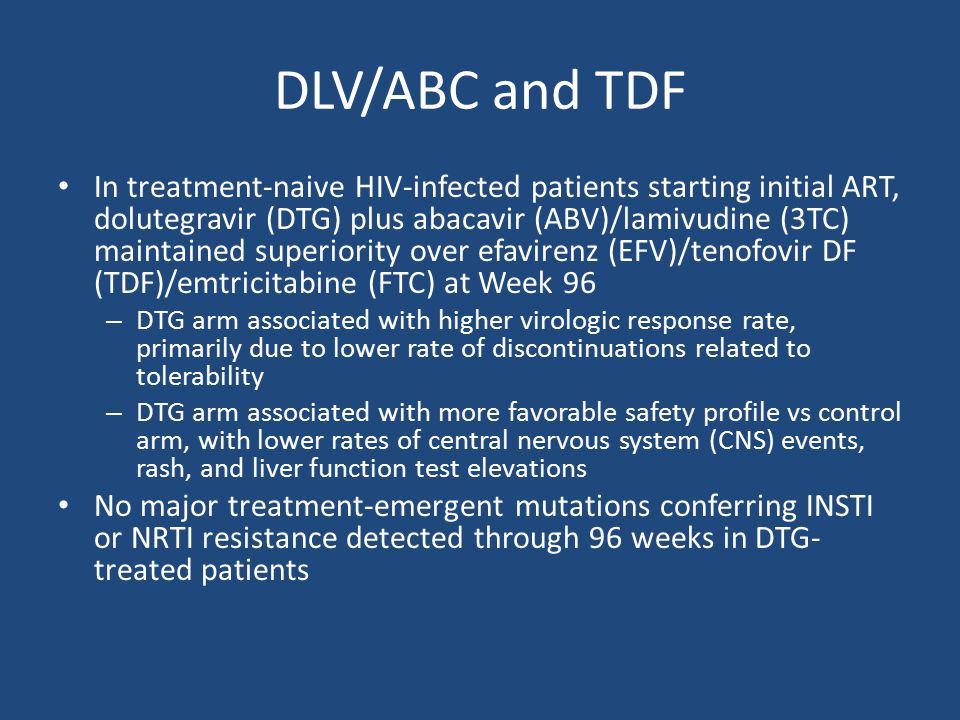 DLV/ABC and TDF

• In treatment-naive HIV-infected patients starting initial ART, dolutegravir (DTG) plus abacavir (ABV)/lamivudine (3TC) maintained superiority over efavirenz (EFV)/tenofovir DF (TDF)/emtricitabine (FTC) at Week 96
– DTG arm associated with higher virologic response rate, primarily due to lower rate of discontinuations related to tolerability
– DTG arm associated with more favorable safety profile vs control arm, with lower rates of central nervous system (CNS) events, rash, and liver function test elevations
• No major treatment-emergent mutations conferring INSTI or NRTI resistance detected through 96 weeks in DTG-treated patients